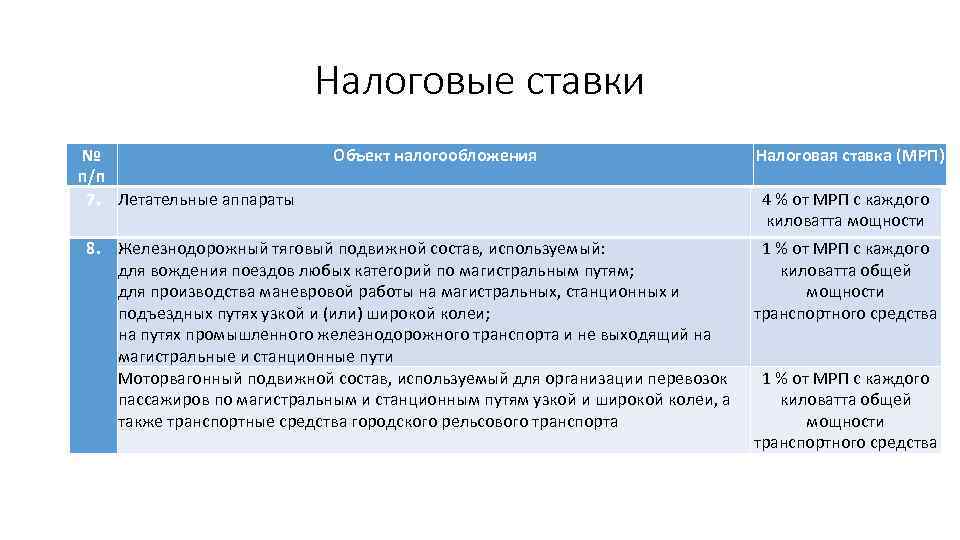 Налоговые ставки

| № п/п | Объект налогообложения | Налоговая ставка (МРП) |
|---|---|---|
| 7. | Летательные аппараты | 4 % от МРП с каждого киловатта мощности |
| 8. | Железнодорожный тяговый подвижной состав, используемый: для вождения поездов любых категорий по магистральным путям; для производства маневровой работы на магистральных, станционных и подъездных путях узкой и (или) широкой колеи; на путях промышленного железнодорожного транспорта и не выходящий на магистральные и станционные пути | 1 % от МРП с каждого киловатта общей мощности транспортного средства |
| | Моторвагонный подвижной состав, используемый для организации перевозок пассажиров по магистральным и станционным путям узкой и широкой колеи, а также транспортные средства городского рельсового транспорта | 1 % от МРП с каждого киловатта общей мощности транспортного средства |